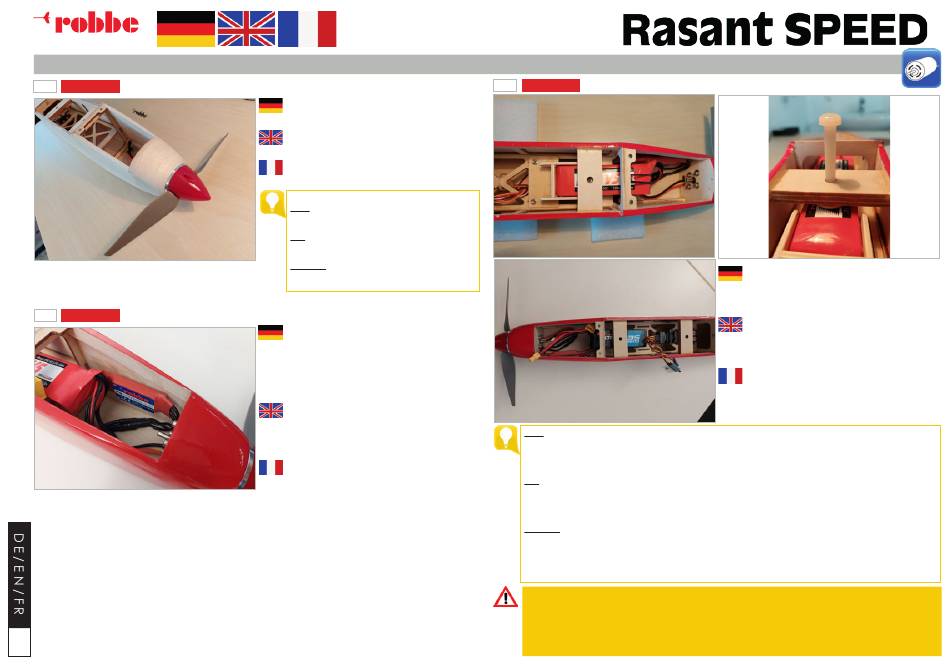 robbe

Rasant SPEED

DE/EN/FR